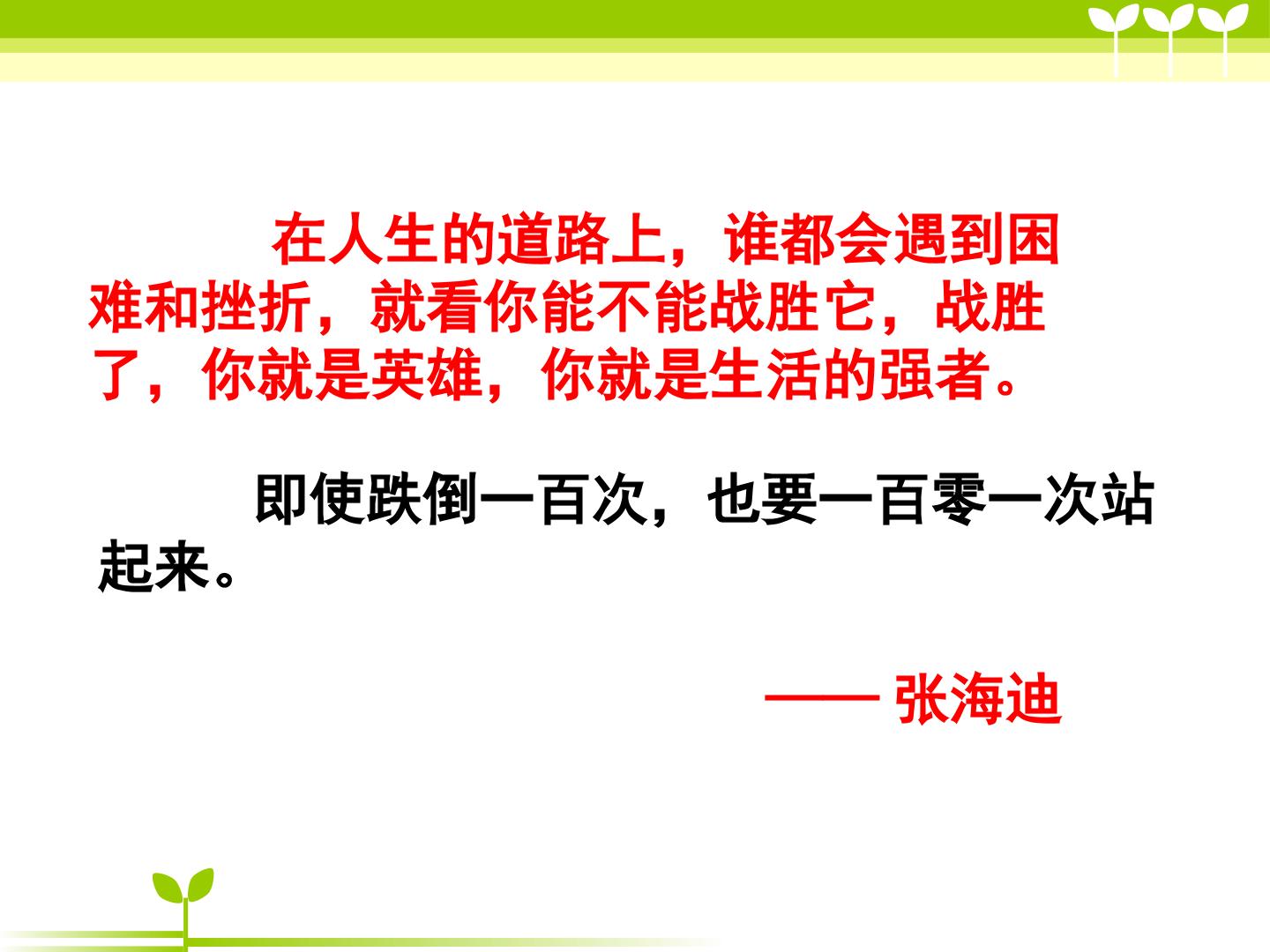 在人生的道路上，谁都会遇到困难和挫折，就看你能不能战胜它，战胜了，你就是英雄，你就是生活的强者。

即使跌倒一百次，也要一百零一次站起来。

—— 张海迪